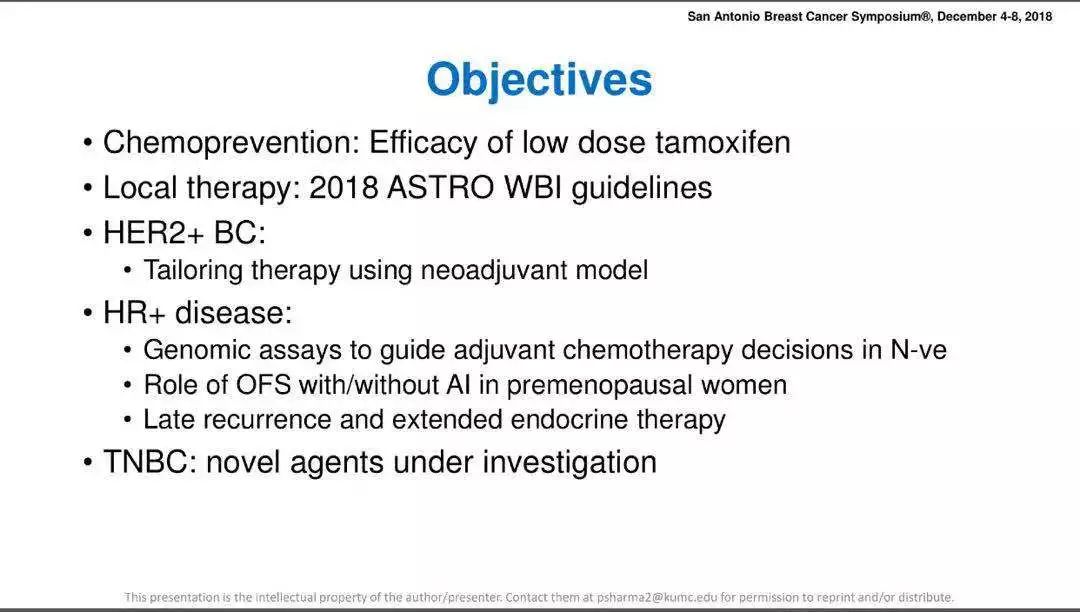 San Antonio Breast Cancer Symposium®, December 4-8, 2018

Objectives

• Chemoprevention: Efficacy of low dose tamoxifen
• Local therapy: 2018 ASTRO WBI guidelines
• HER2+ BC:
  • Tailoring therapy using neoadjuvant model
• HR+ disease:
  • Genomic assays to guide adjuvant chemotherapy decisions in N-ve
  • Role of OFS with/without AI in premenopausal women
  • Late recurrence and extended endocrine therapy
• TNBC: novel agents under investigation

This presentation is the intellectual property of the author/presenter. Contact them at psharma2@kumc.edu for permission to reprint and/or distribute.